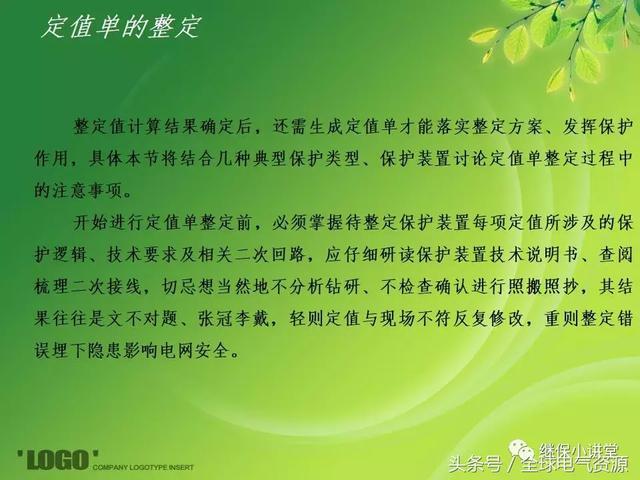 定值单的整定

整定值计算结果确定后，还需生成定值单才能落实整定方案、发挥保护作用，具体本节将结合几种典型保护类型、保护装置讨论定值单整定过程中的注意事项。

开始进行定值单整定前，必须掌握待整定保护装置每项定值所涉及的保护逻辑、技术要求及相关二次回路，应仔细研读保护装置技术说明书、查阅梳理二次接线，切忌想当然地不分析钻研、不检查确认进行照搬照抄，其结果往往是文不对题、张冠李戴，轻则定值与现场不符反复修改，重则整定错误埋下隐患影响电网安全。

'LOGO' COMPANY LOGOTYPE INSERT

继保小讲堂

头条号 / 全球电气资源